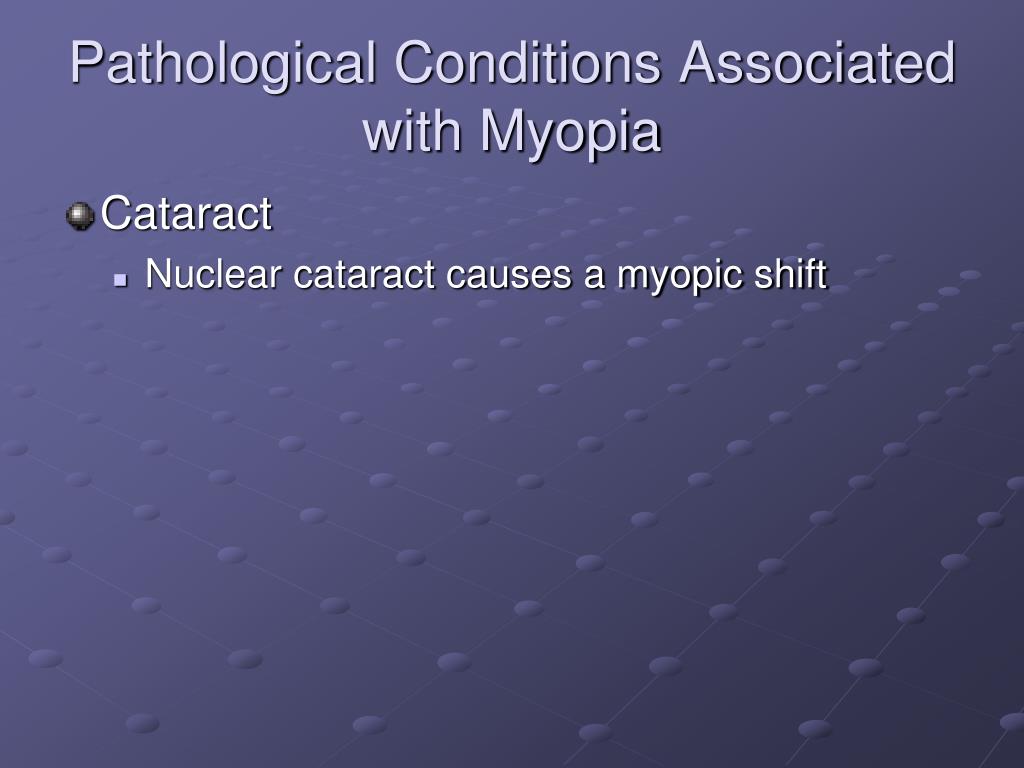 Pathological Conditions Associated with Myopia

Cataract

Nuclear cataract causes a myopic shift